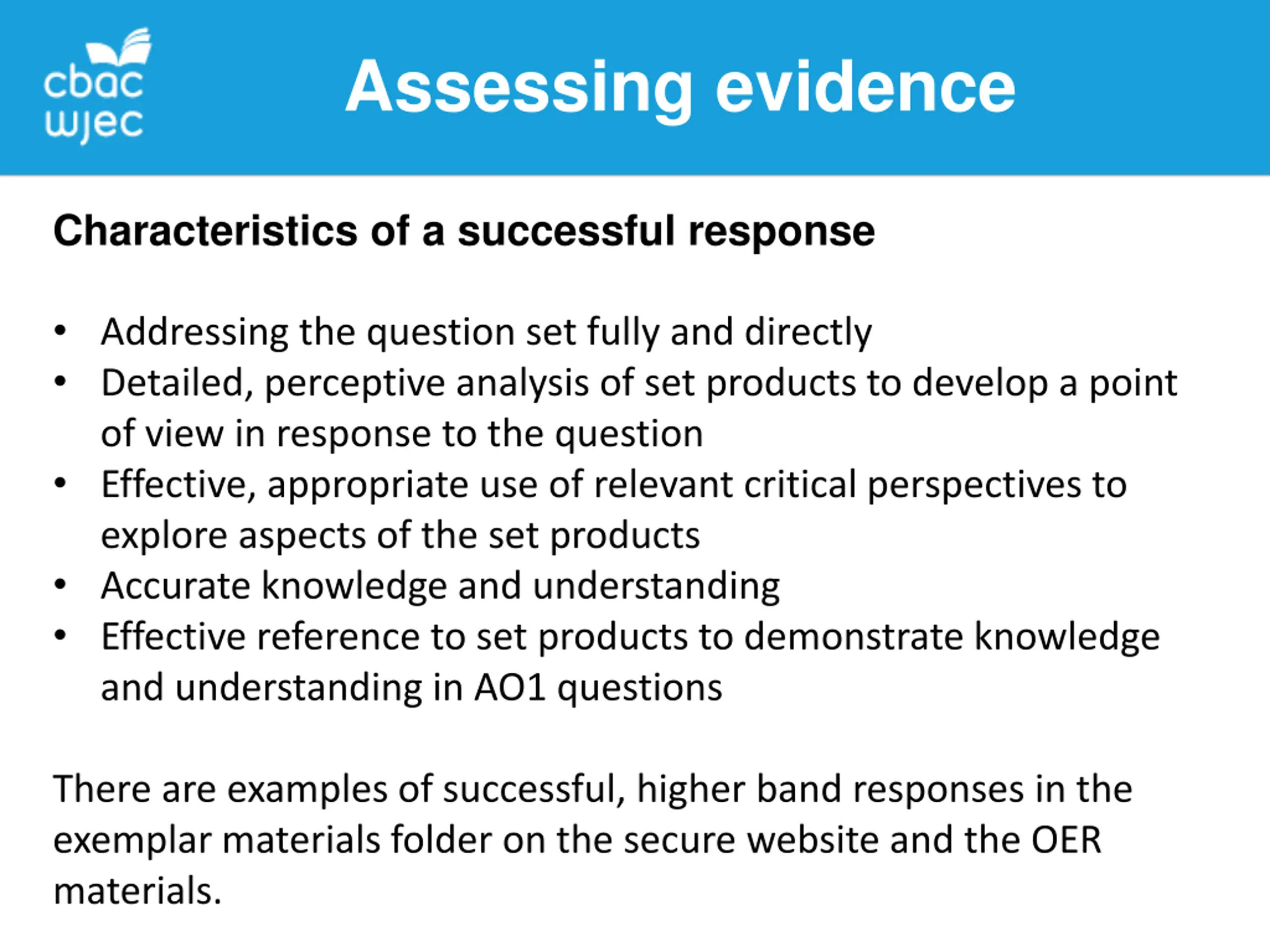 cbac
wjec

Assessing evidence

Characteristics of a successful response

• Addressing the question set fully and directly
• Detailed, perceptive analysis of set products to develop a point of view in response to the question
• Effective, appropriate use of relevant critical perspectives to explore aspects of the set products
• Accurate knowledge and understanding
• Effective reference to set products to demonstrate knowledge and understanding in AO1 questions

There are examples of successful, higher band responses in the exemplar materials folder on the secure website and the OER materials.